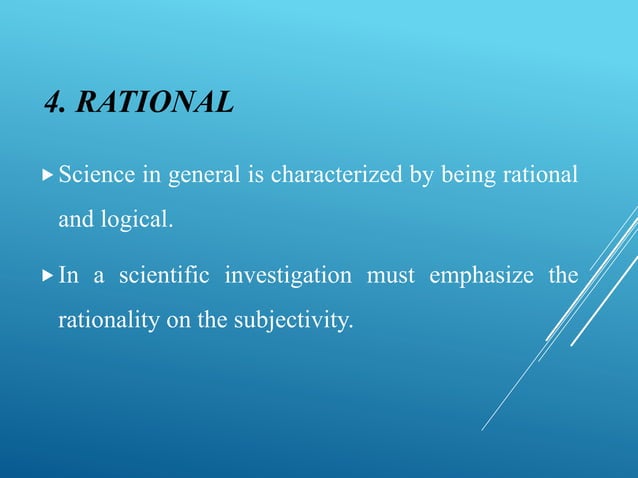 4. RATIONAL

▸ Science in general is characterized by being rational and logical.

▸ In a scientific investigation must emphasize the rationality on the subjectivity.